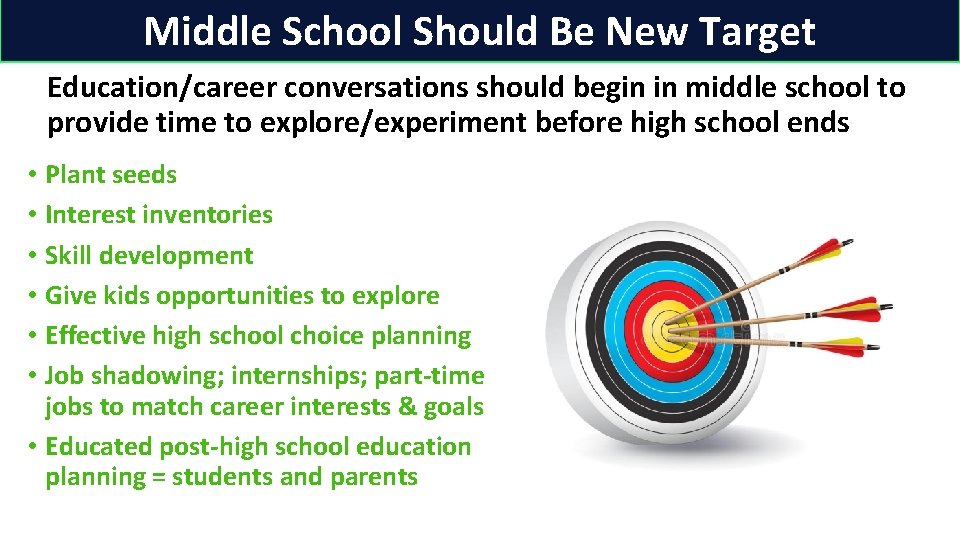 Middle School Should Be New Target

Education/career conversations should begin in middle school to provide time to explore/experiment before high school ends

• Plant seeds
• Interest inventories
• Skill development
• Give kids opportunities to explore
• Effective high school choice planning
• Job shadowing; internships; part-time jobs to match career interests & goals
• Educated post-high school education planning = students and parents